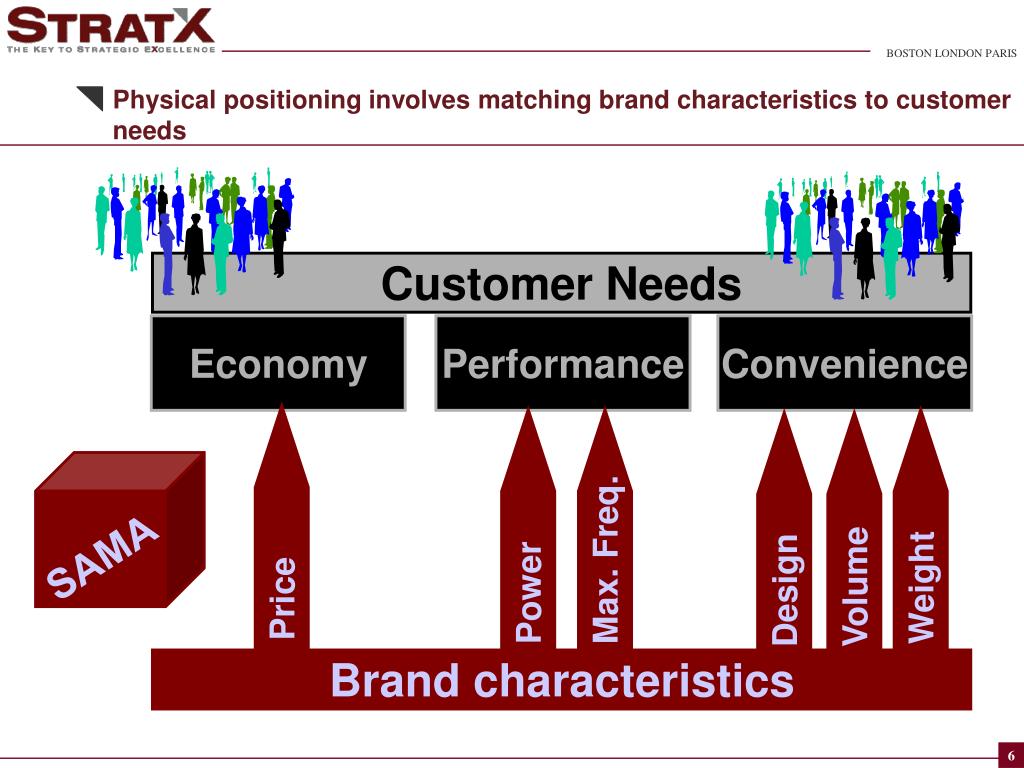 STRATX
THE KEY TO STRATEGIC EXCELLENCE

BOSTON LONDON PARIS

Physical positioning involves matching brand characteristics to customer needs

Customer Needs

Economy

Performance

Convenience

SAMA

Price

Power

Max. Freq.

Design

Volume

Weight

Brand characteristics

6